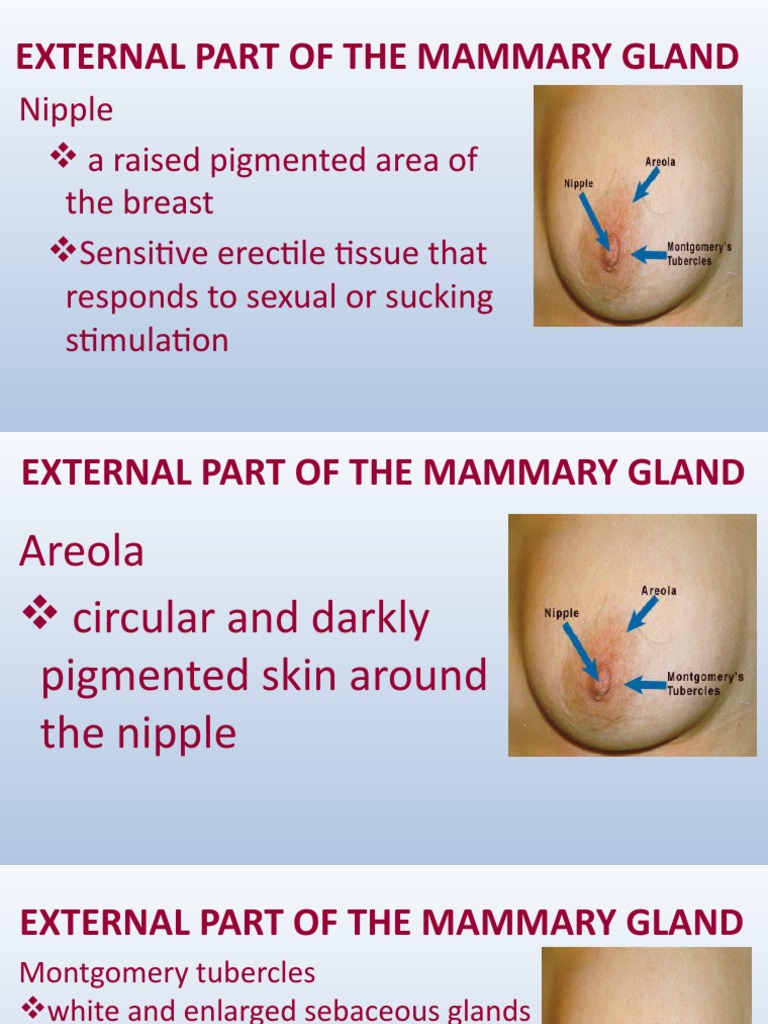 EXTERNAL PART OF THE MAMMARY GLAND

Nipple

❖ a raised pigmented area of the breast

❖Sensitive erectile tissue that responds to sexual or sucking stimulation

Areola
Nipple
Montgomery's Tubercles

EXTERNAL PART OF THE MAMMARY GLAND

Areola

❖ circular and darkly pigmented skin around the nipple

Areola
Nipple
Montgomery's Tubercles

EXTERNAL PART OF THE MAMMARY GLAND

Montgomery tubercles

❖white and enlarged sebaceous glands